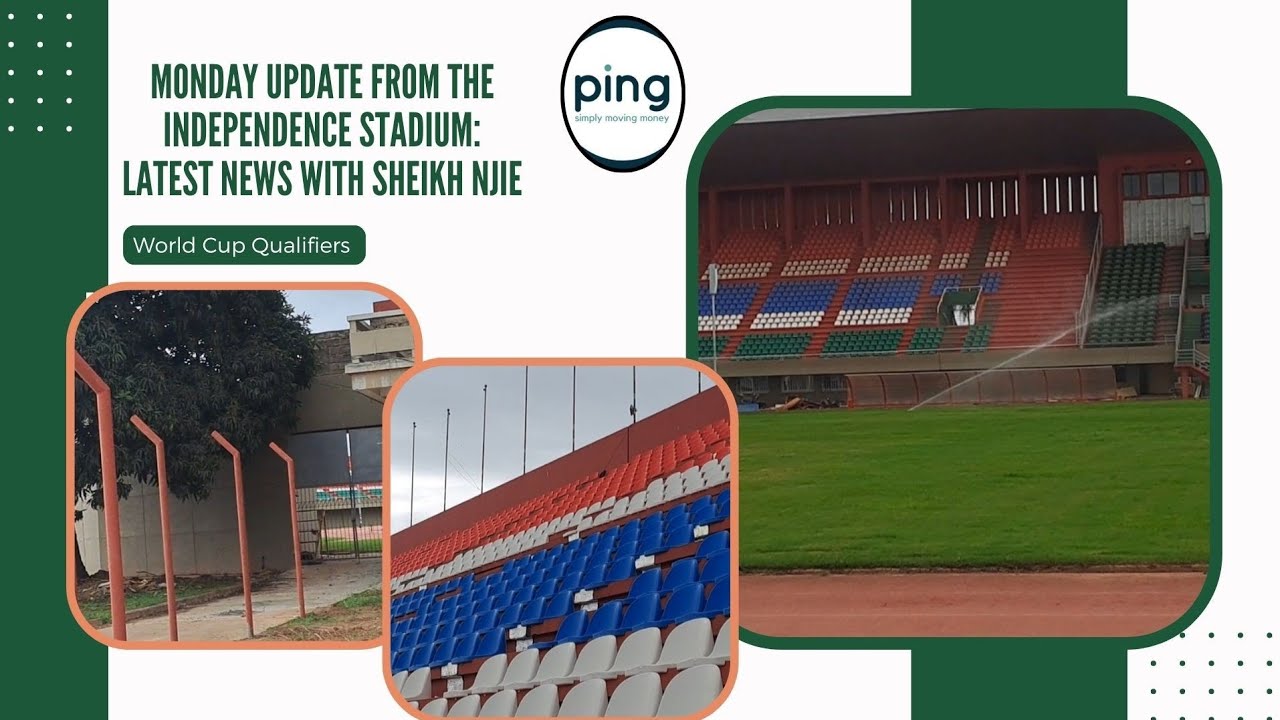 MONDAY UPDATE FROM THE INDEPENDENCE STADIUM: LATEST NEWS WITH SHEIKH NJIE

ping
simply moving money

World Cup Qualifiers